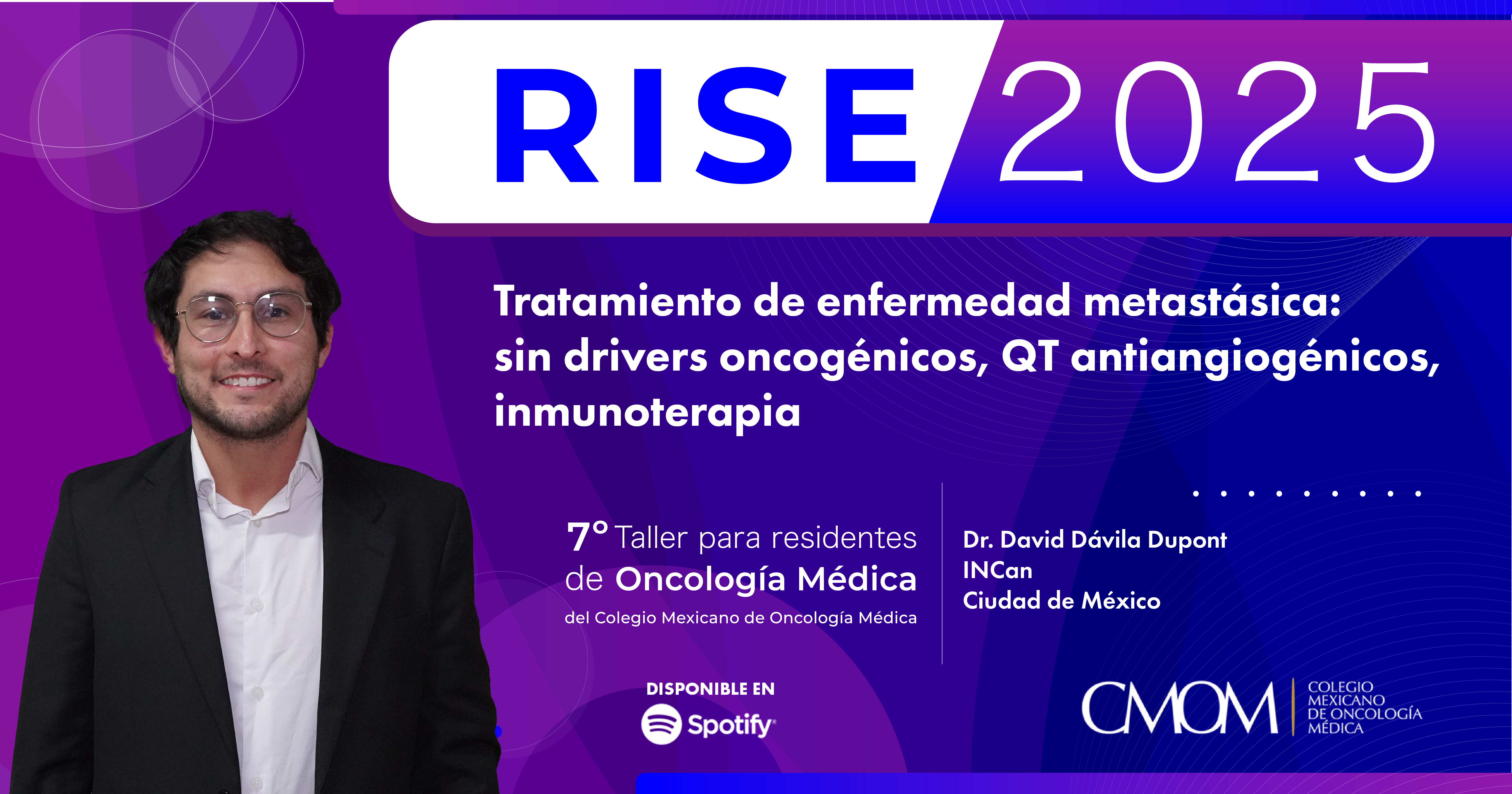 RISE 2025

Tratamiento de enfermedad metastásica: sin drivers oncogénicos, QT antiangiogénicos, inmunoterapia

7° Taller para residentes de Oncología Médica
del Colegio Mexicano de Oncología Médica

Dr. David Dávila Dupont
INCan
Ciudad de México

DISPONIBLE EN
Spotify

CMOM
COLEGIO MEXICANO DE ONCOLOGÍA MÉDICA